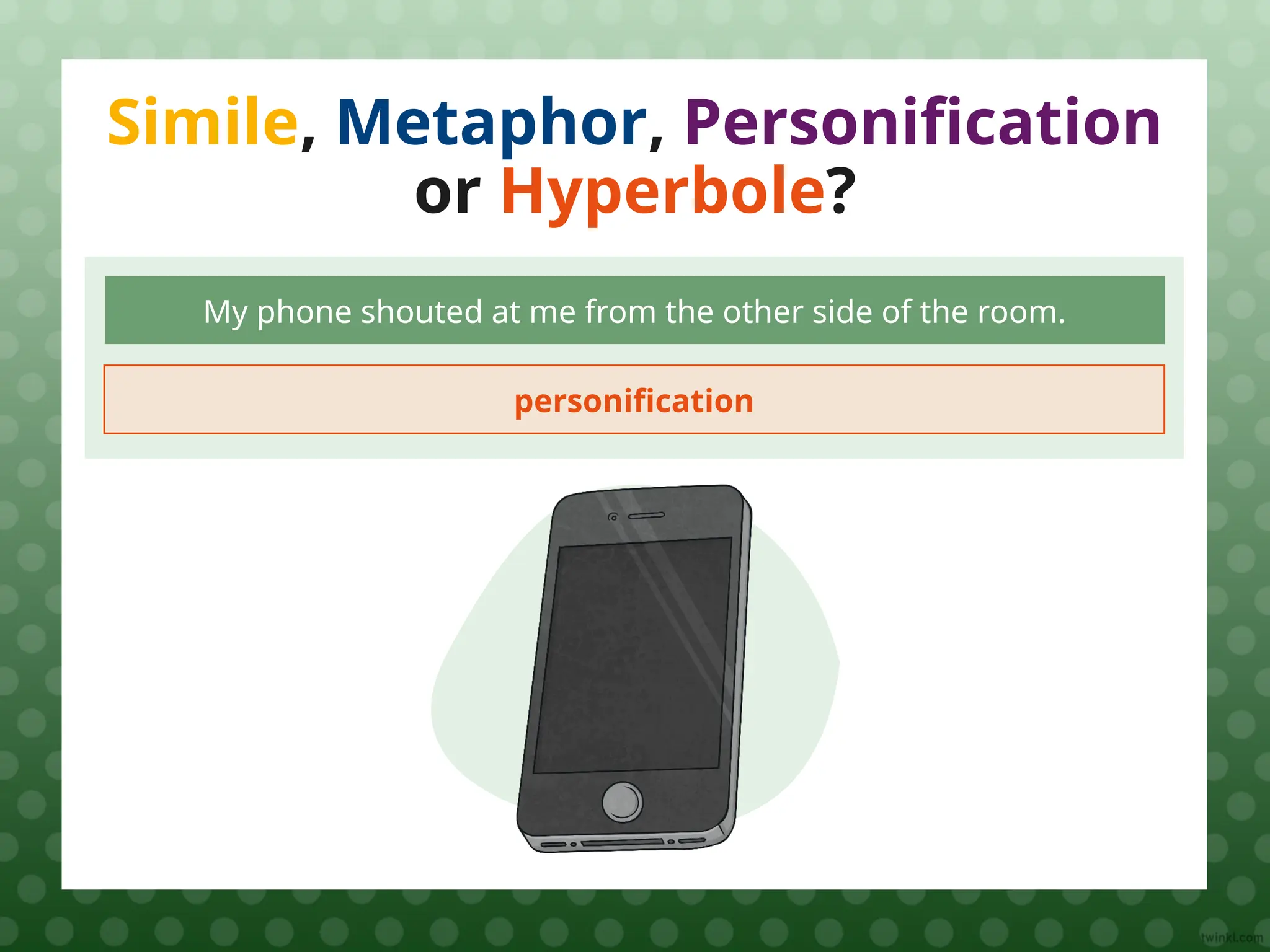 Simile, Metaphor, Personification or Hyperbole?

My phone shouted at me from the other side of the room.

personification

twinkl.com